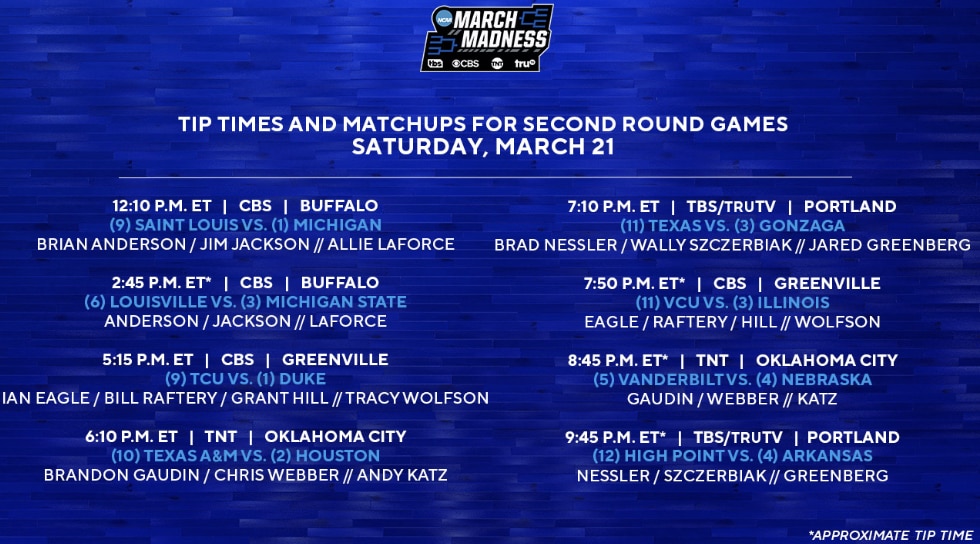 NCAA MARCH MADNESS
tbs CBS tnt tru

TIP TIMES AND MATCHUPS FOR SECOND ROUND GAMES
SATURDAY, MARCH 21

12:10 P.M. ET | CBS | BUFFALO
(9) SAINT LOUIS VS. (1) MICHIGAN
BRIAN ANDERSON / JIM JACKSON // ALLIE LAFORCE

2:45 P.M. ET* | CBS | BUFFALO
(6) LOUISVILLE VS. (3) MICHIGAN STATE
ANDERSON / JACKSON // LAFORCE

5:15 P.M. ET | CBS | GREENVILLE
(9) TCU VS. (1) DUKE
IAN EAGLE / BILL RAFTERY / GRANT HILL // TRACY WOLFSON

6:10 P.M. ET | TNT | OKLAHOMA CITY
(10) TEXAS A&M VS. (2) HOUSTON
BRANDON GAUDIN / CHRIS WEBBER // ANDY KATZ

7:10 P.M. ET | TBS/TRUTV | PORTLAND
(11) TEXAS VS. (3) GONZAGA
BRAD NESSLER / WALLY SZCZERBIAK // JARED GREENBERG

7:50 P.M. ET* | CBS | GREENVILLE
(11) VCU VS. (3) ILLINOIS
EAGLE / RAFTERY / HILL // WOLFSON

8:45 P.M. ET* | TNT | OKLAHOMA CITY
(5) VANDERBILT VS. (4) NEBRASKA
GAUDIN / WEBBER // KATZ

9:45 P.M. ET* | TBS/TRUTV | PORTLAND
(12) HIGH POINT VS. (4) ARKANSAS
NESSLER / SZCZERBIAK // GREENBERG

*APPROXIMATE TIP TIME